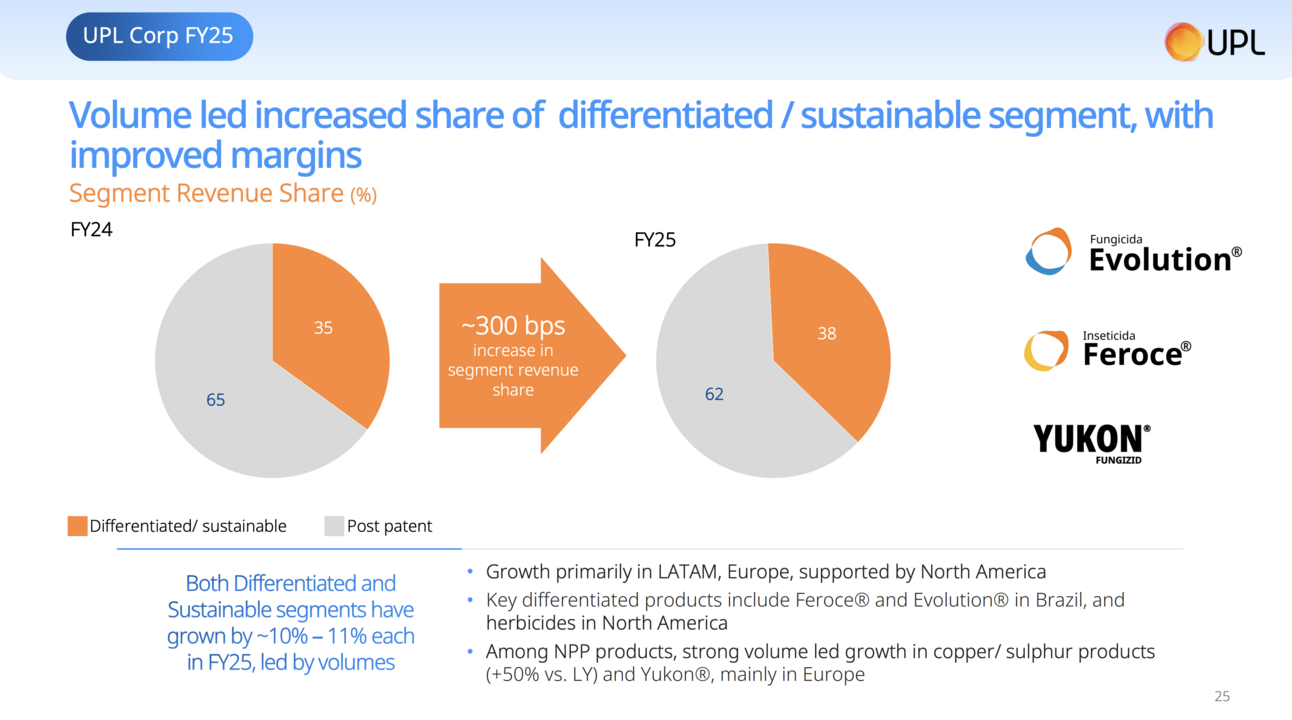 UPL Corp FY25

UPL

Volume led increased share of differentiated / sustainable segment, with improved margins

Segment Revenue Share (%)

FY24

35

65

~300 bps
increase in segment revenue share

FY25

38

62

Fungicida
Evolution®

Inseticida
Feroce®

YUKON®
FUNGIZID

Differentiated/ sustainable
Post patent

Both Differentiated and Sustainable segments have grown by ~10% – 11% each in FY25, led by volumes

• Growth primarily in LATAM, Europe, supported by North America
• Key differentiated products include Feroce® and Evolution® in Brazil, and herbicides in North America
• Among NPP products, strong volume led growth in copper/ sulphur products (+50% vs. LY) and Yukon®, mainly in Europe

25